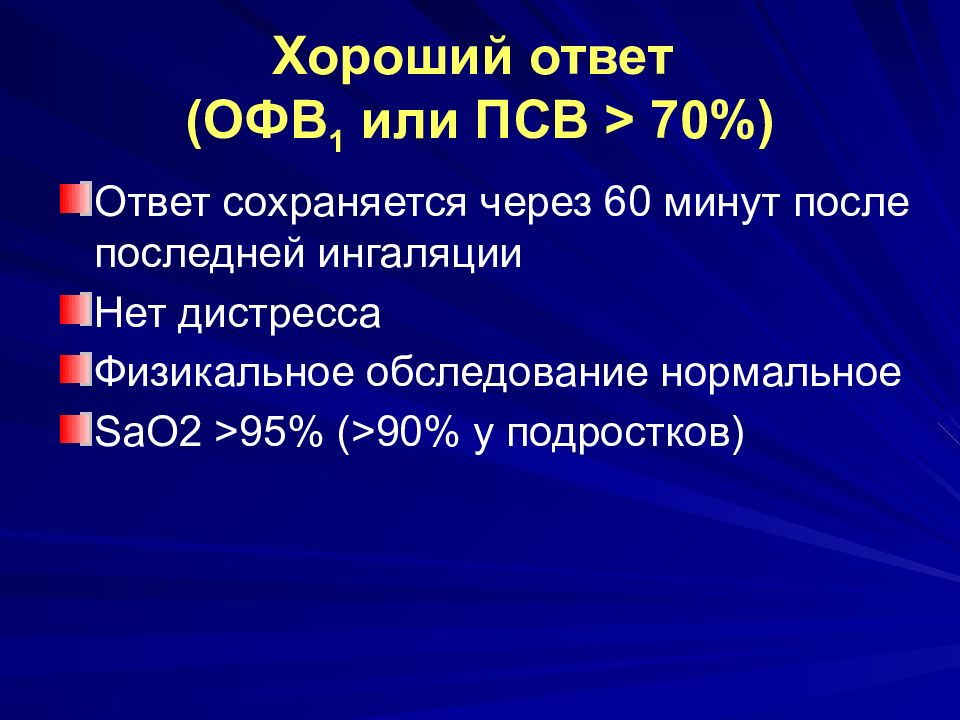 Хороший ответ
(ОФВ$_1$ или ПСВ > 70%)

Ответ сохраняется через 60 минут после последней ингаляции

Нет дистресса

Физикальное обследование нормальное

SaO2 >95% (>90% у подростков)